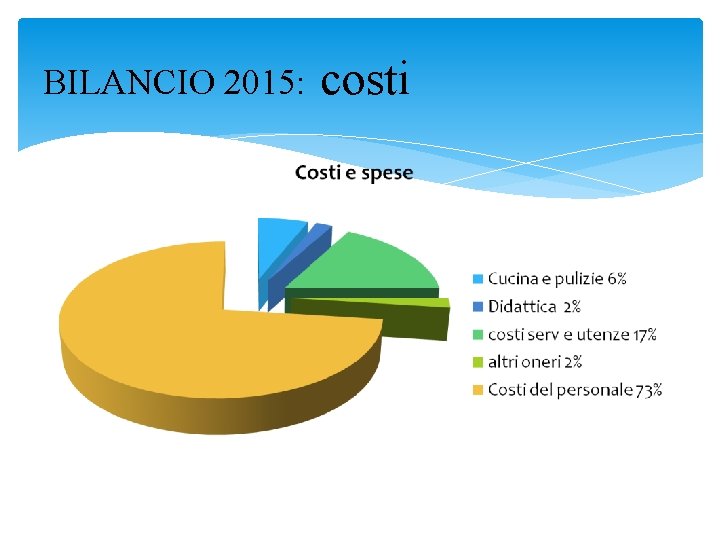 BILANCIO 2015: costi

Costi e spese

Cucina e pulizie 6%
Didattica 2%
costi serv e utenze 17%
altri oneri 2%
Costi del personale 73%